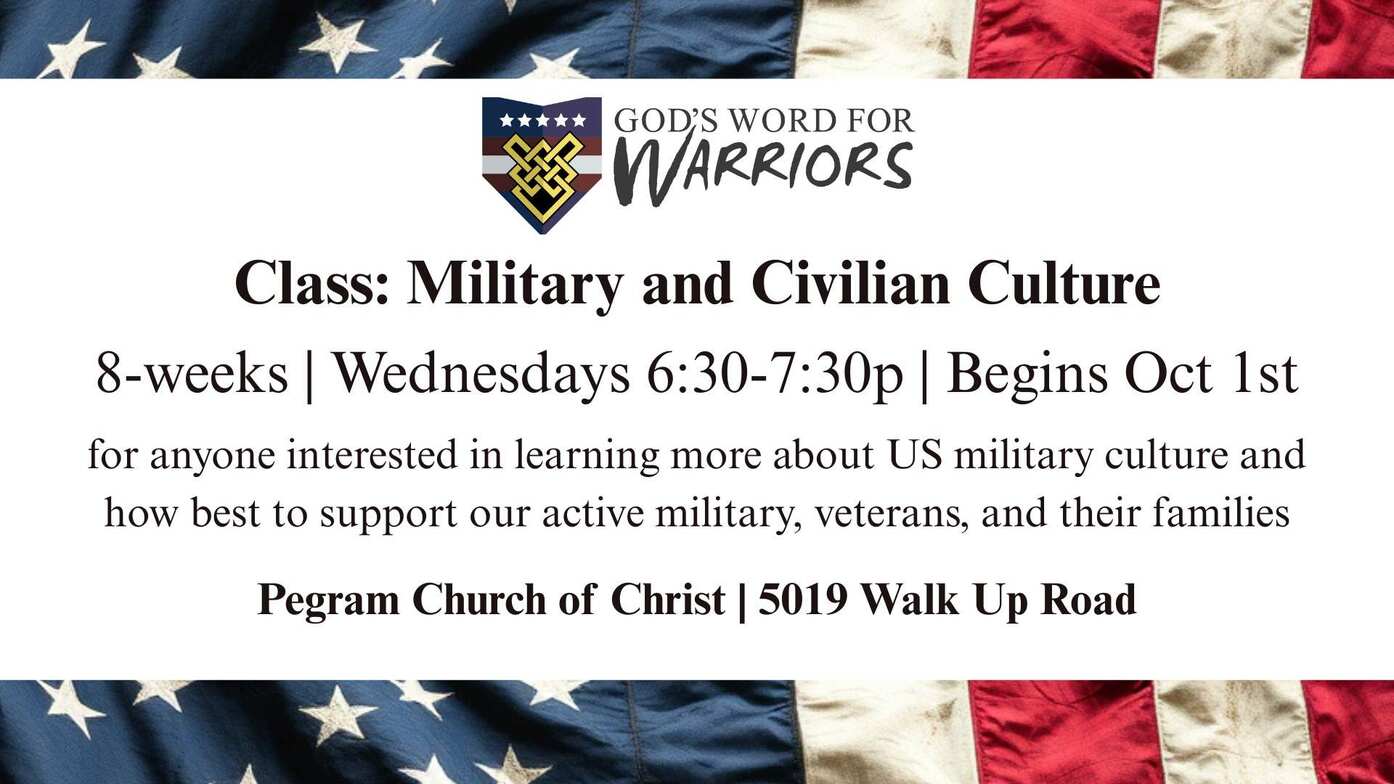 GOD'S WORD FOR WARRIORS

Class: Military and Civilian Culture

8-weeks | Wednesdays 6:30-7:30p | Begins Oct 1st

for anyone interested in learning more about US military culture and how best to support our active military, veterans, and their families

Pegram Church of Christ | 5019 Walk Up Road